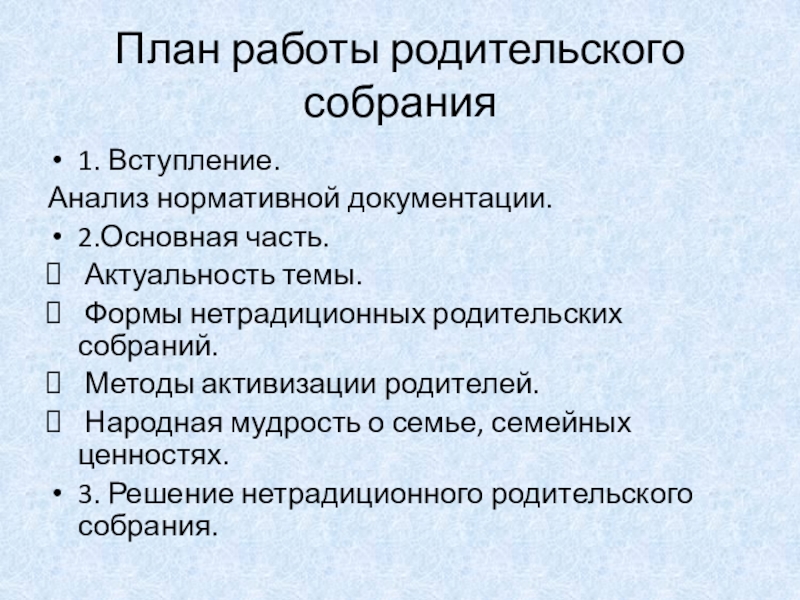 План работы родительского собрания

• 1. Вступление.
Анализ нормативной документации.
• 2.Основная часть.
 Актуальность темы.
 Формы нетрадиционных родительских собраний.
 Методы активизации родителей.
 Народная мудрость о семье, семейных ценностях.
• 3. Решение нетрадиционного родительского собрания.